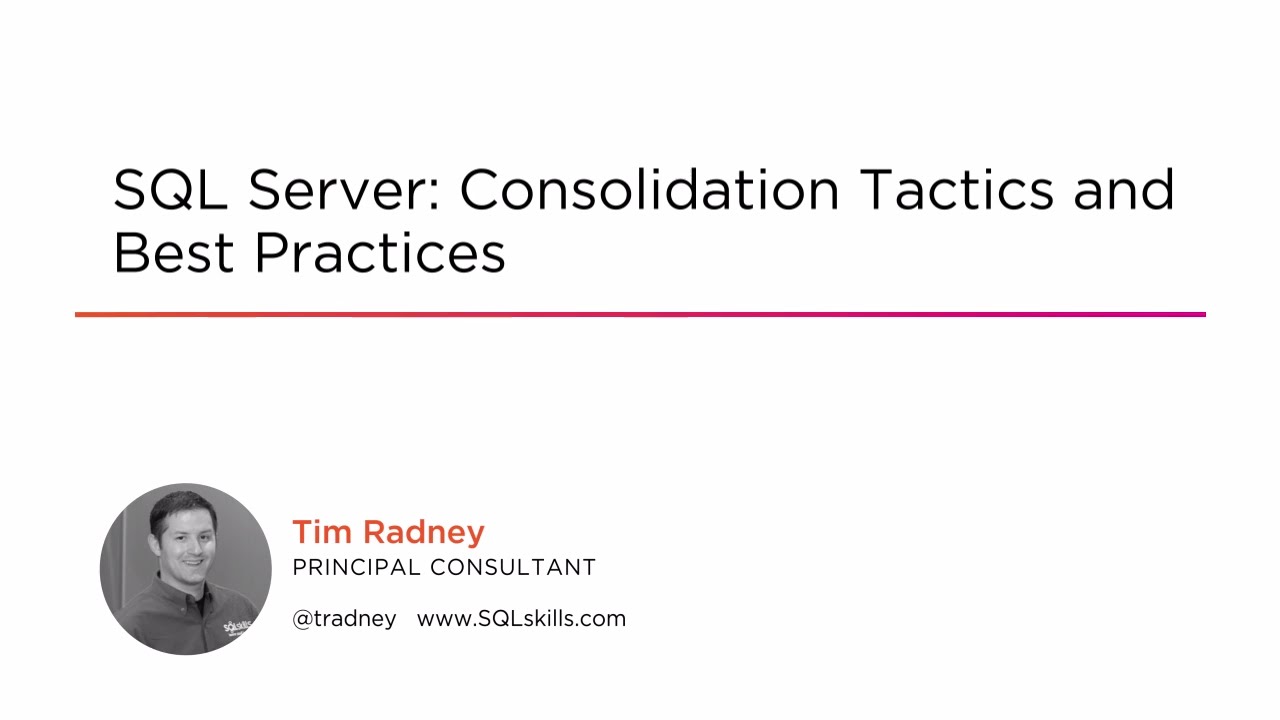 SQL Server: Consolidation Tactics and Best Practices

Tim Radney
PRINCIPAL CONSULTANT

@tradney www.SQLskills.com